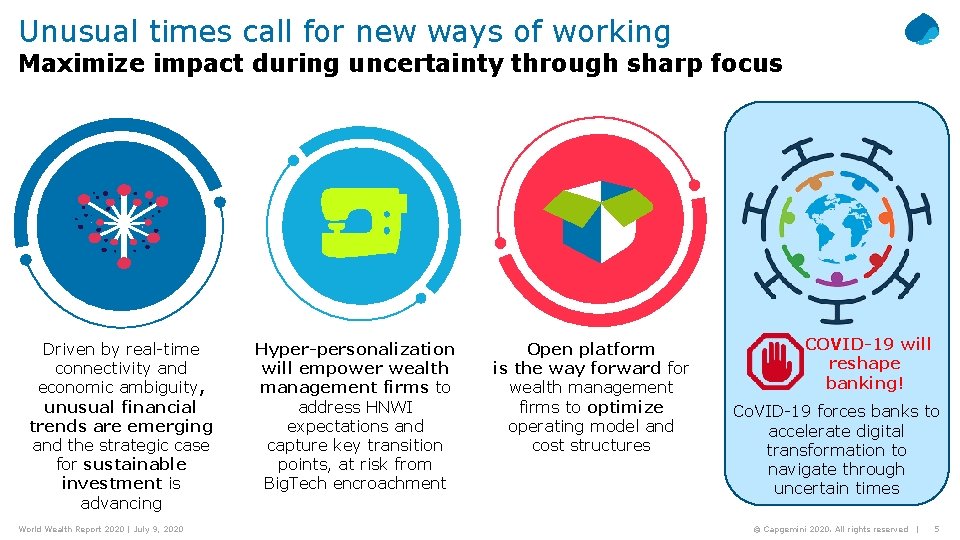 Unusual times call for new ways of working
Maximize impact during uncertainty through sharp focus

Driven by real-time connectivity and economic ambiguity, unusual financial trends are emerging and the strategic case for sustainable investment is advancing

Hyper-personalization will empower wealth management firms to address HNWI expectations and capture key transition points, at risk from BigTech encroachment

Open platform is the way forward for wealth management firms to optimize operating model and cost structures

COVID-19 will reshape banking!

CoVID-19 forces banks to accelerate digital transformation to navigate through uncertain times

World Wealth Report 2020 | July 9, 2020

© Capgemini 2020. All rights reserved | 5